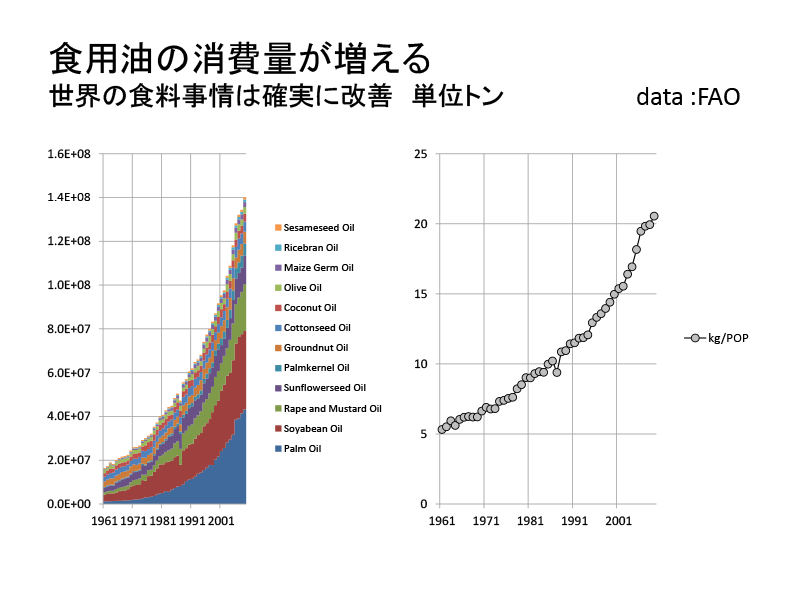 食用油の消費量が増える
世界の食料事情は確実に改善 単位トン data :FAO

1.6E+08
1.4E+08
1.2E+08
1.0E+08
8.0E+07
6.0E+07
4.0E+07
2.0E+07
0.0E+00
1961 1971 1981 1991 2001

Sesameseed Oil
Ricebran Oil
Maize Germ Oil
Olive Oil
Coconut Oil
Cottonseed Oil
Groundnut Oil
Palmkernel Oil
Sunflowerseed Oil
Rape and Mustard Oil
Soyabean Oil
Palm Oil

25
20
15
10
5
0
1961 1971 1981 1991 2001

kg/POP